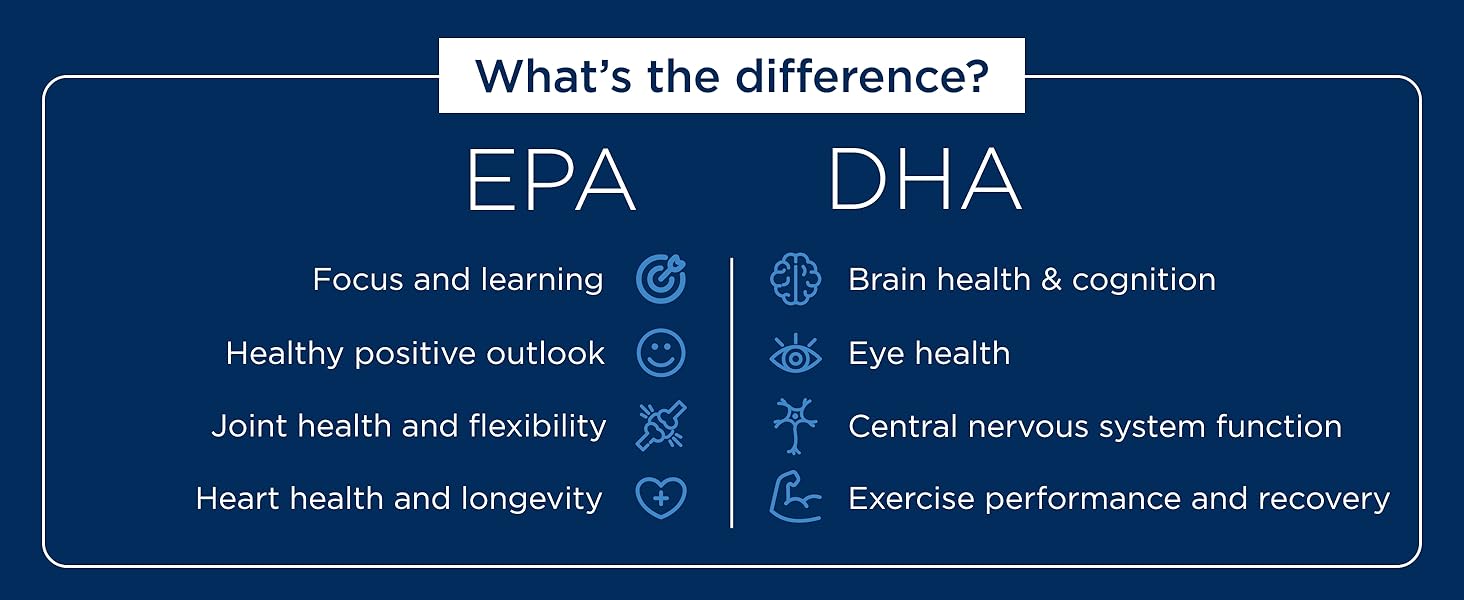 What's the difference?

EPA

Focus and learning

Healthy positive outlook

Joint health and flexibility

Heart health and longevity

DHA

Brain health & cognition

Eye health

Central nervous system function

Exercise performance and recovery